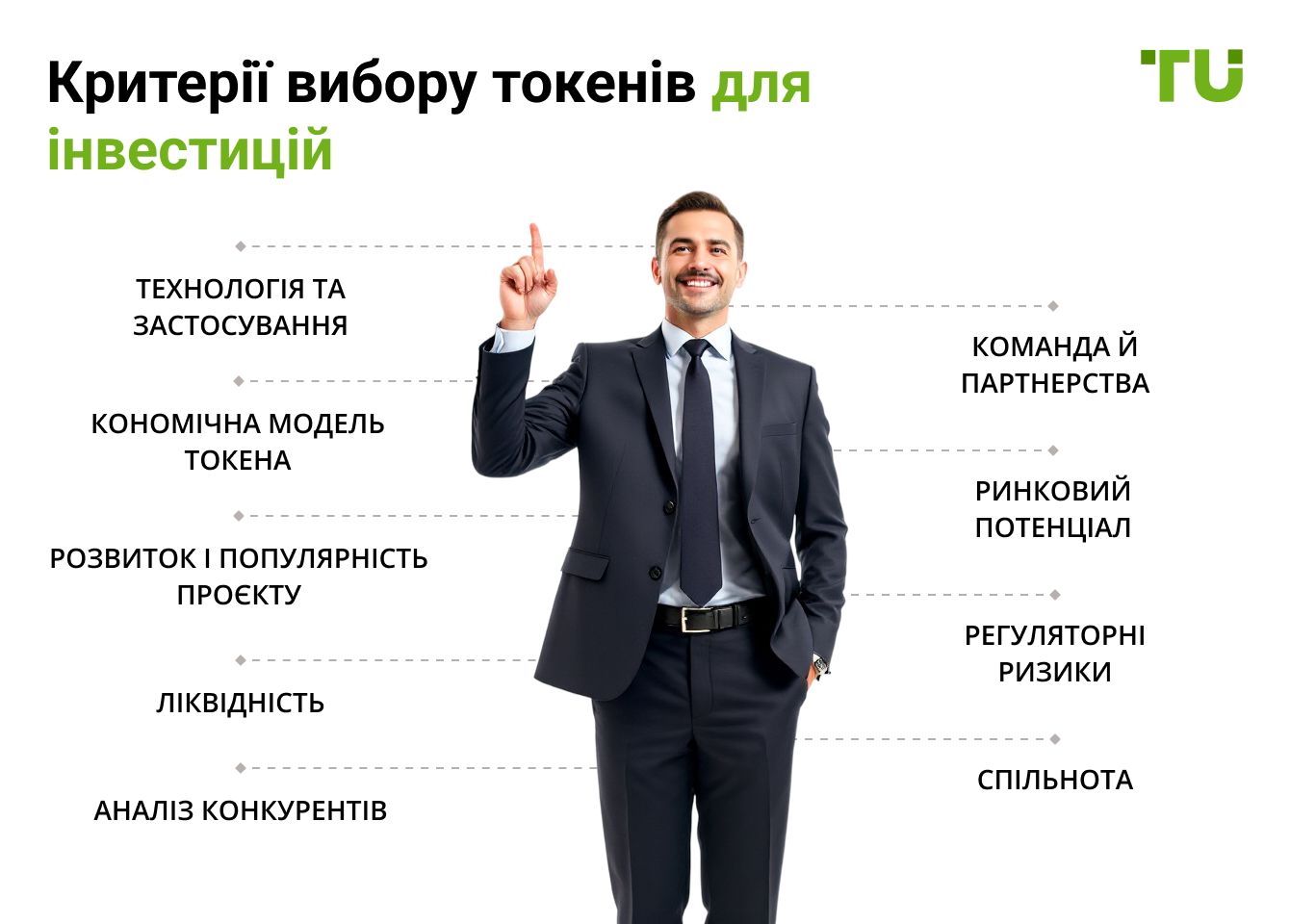 Критерії вибору токенів для інвестицій

TU

ТЕХНОЛОГІЯ ТА ЗАСТОСУВАННЯ

КОНОМІЧНА МОДЕЛЬ ТОКЕНА

РОЗВИТОК І ПОПУЛЯРНІСТЬ ПРОЄКТУ

ЛІКВІДНІСТЬ

АНАЛІЗ КОНКУРЕНТІВ

КОМАНДА Й ПАРТНЕРСТВА

РИНКОВИЙ ПОТЕНЦІАЛ

РЕГУЛЯТОРНІ РИЗИКИ

СПІЛЬНОТА